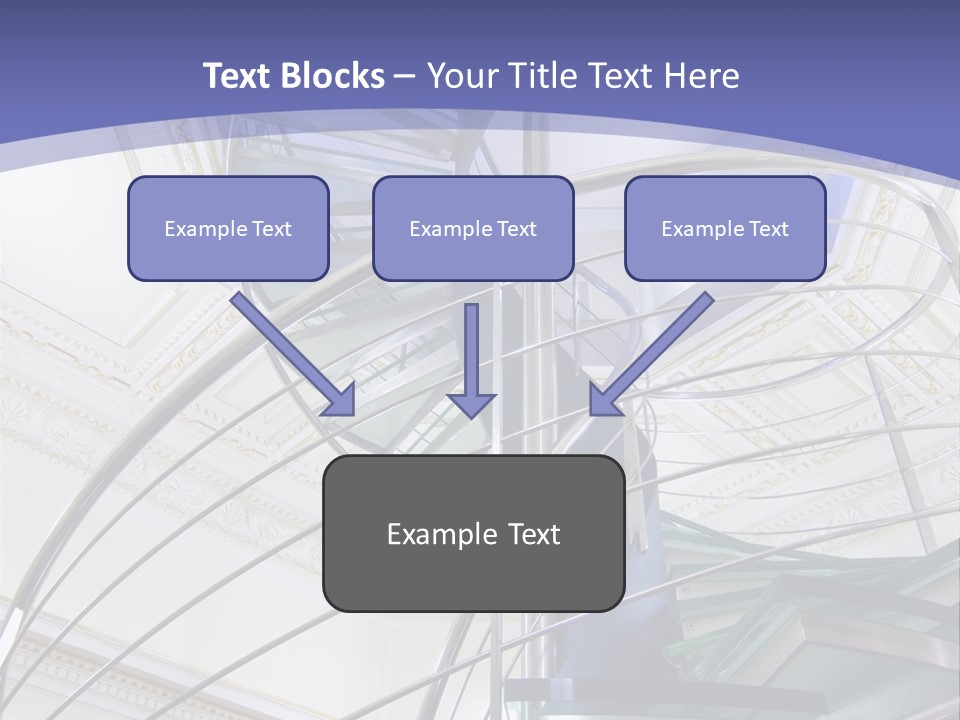 Text Blocks – Your Title Text Here

Example Text

Example Text

Example Text

Example Text